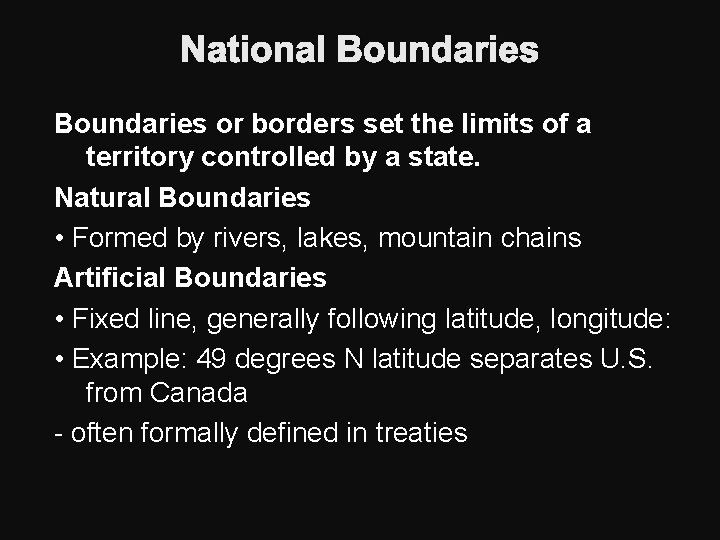 National Boundaries

Boundaries or borders set the limits of a territory controlled by a state.

Natural Boundaries

• Formed by rivers, lakes, mountain chains

Artificial Boundaries

• Fixed line, generally following latitude, longitude:

• Example: 49 degrees N latitude separates U.S. from Canada

- often formally defined in treaties